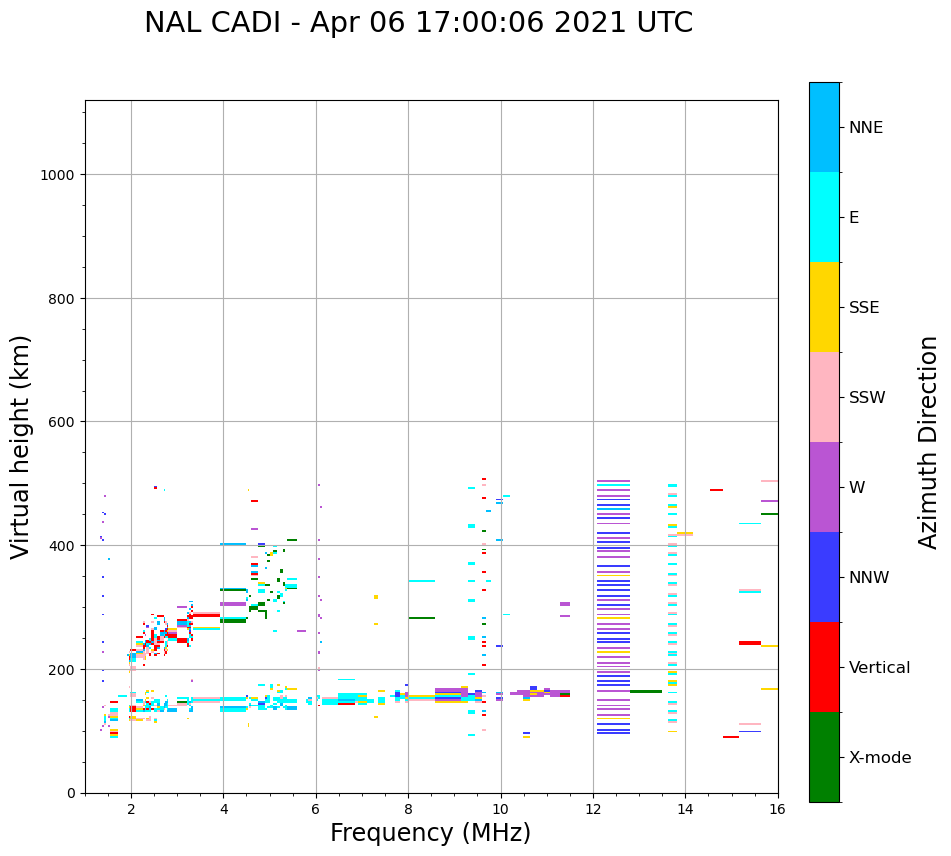 NAL CADI - Apr 06 17:00:06 2021 UTC

Virtual height (km)

1000
800
600
400
200
0

2
4
6
8
10
12
14
16

Frequency (MHz)

NNE
E
SSE
SSW
W
NNW
Vertical
X-mode

Azimuth Direction